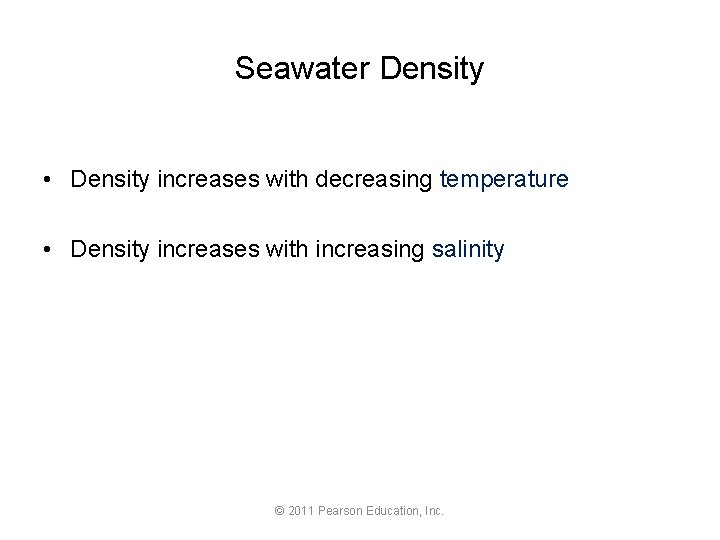 Seawater Density

• Density increases with decreasing temperature

• Density increases with increasing salinity

© 2011 Pearson Education, Inc.